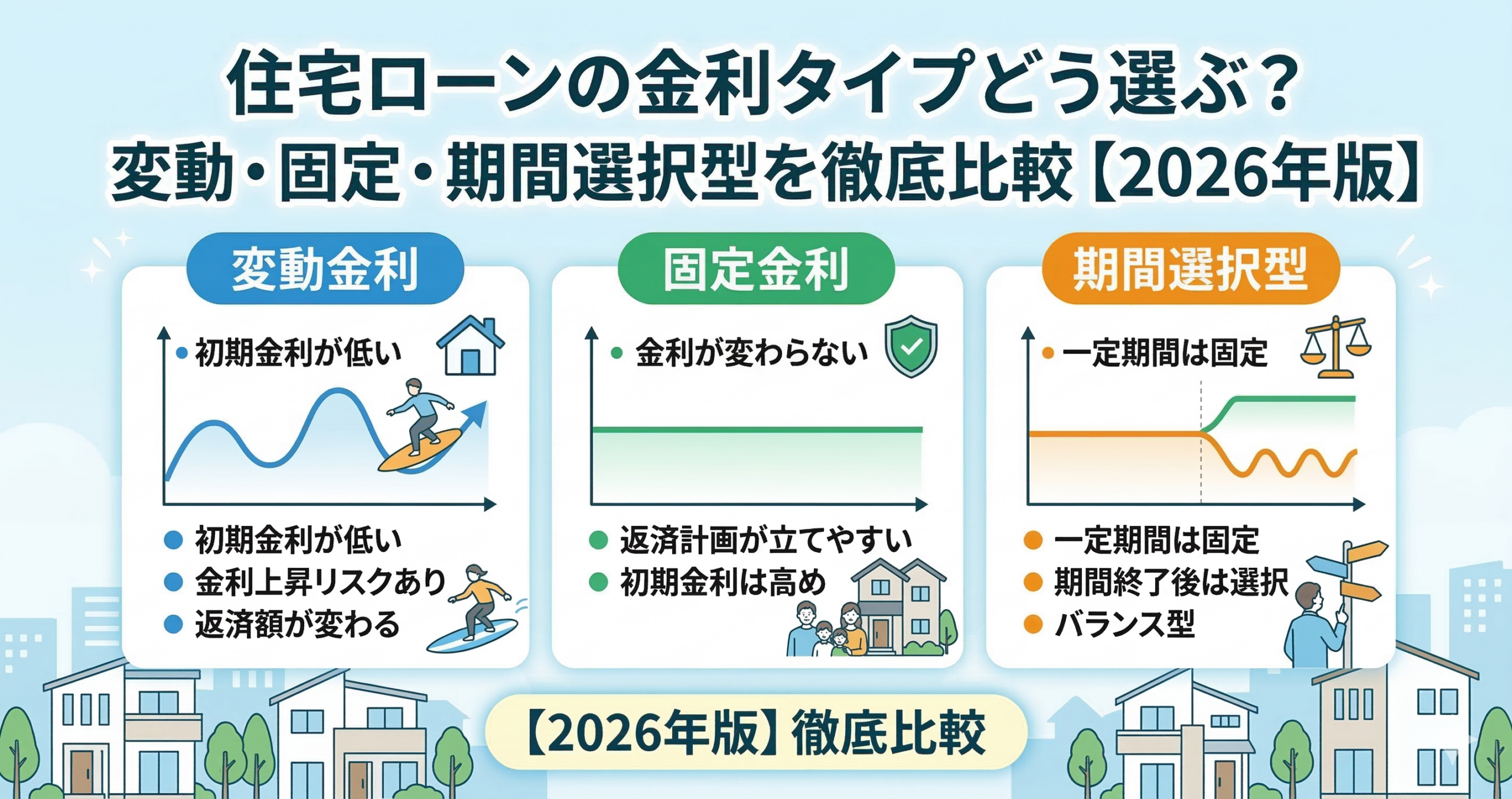 住宅ローンの金利タイプどう選ぶ？
変動・固定・期間選択型を徹底比較【2026年版】

変動金利

• 初期金利が低い

• 初期金利が低い
• 金利上昇リスクあり
• 返済額が変わる

固定金利

• 金利が変わらない

• 返済計画が立てやすい
• 初期金利は高め

期間選択型

• 一定期間は固定

• 一定期間は固定
• 期間終了後は選択
• バランス型

【2026年版】徹底比較